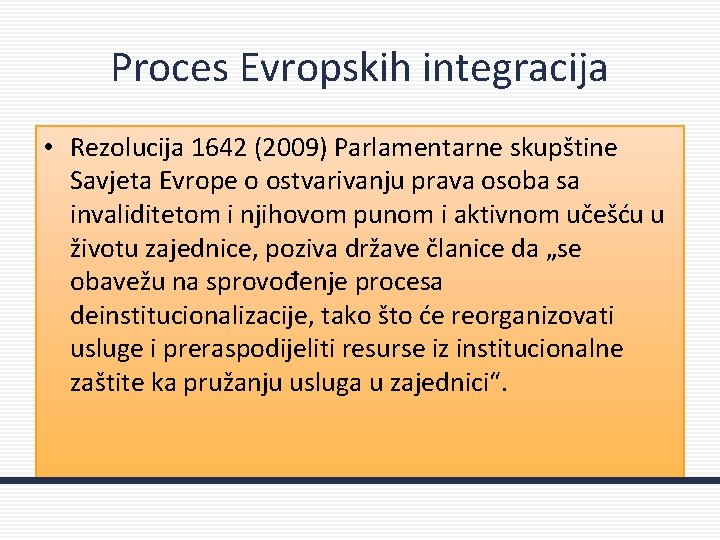 Proces Evropskih integracija

• Rezolucija 1642 (2009) Parlamentarne skupštine Savjeta Evrope o ostvarivanju prava osoba sa invaliditetom i njihovom punom i aktivnom učešću u životu zajednice, poziva države članice da „se obavežu na sprovođenje procesa deinstitucionalizacije, tako što će reorganizovati usluge i preraspodijeliti resurse iz institucionalne zaštite ka pružanju usluga u zajednici“.